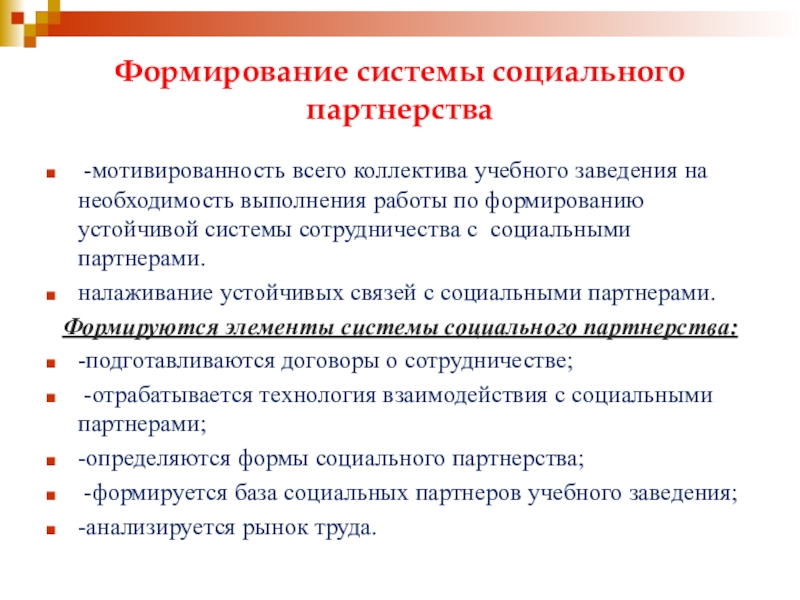 Формирование системы социального партнерства

-мотивированность всего коллектива учебного заведения на необходимость выполнения работы по формированию устойчивой системы сотрудничества с социальными партнерами.

налаживание устойчивых связей с социальными партнерами.

Формируются элементы системы социального партнерства:

-подготавливаются договоры о сотрудничестве;

-отрабатывается технология взаимодействия с социальными партнерами;

-определяются формы социального партнерства;

-формируется база социальных партнеров учебного заведения;

-анализируется рынок труда.